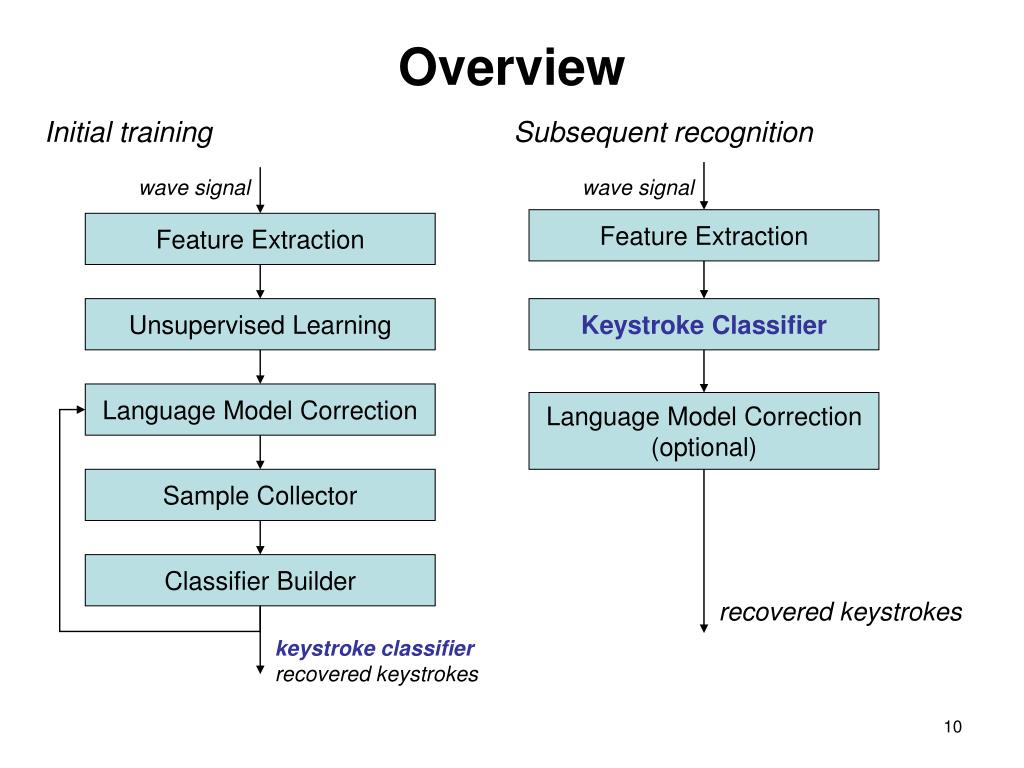 Overview

Initial training

wave signal

Feature Extraction

Unsupervised Learning

Language Model Correction

Sample Collector

Classifier Builder

keystroke classifier
recovered keystrokes

Subsequent recognition

wave signal

Feature Extraction

Keystroke Classifier

Language Model Correction (optional)

recovered keystrokes

10